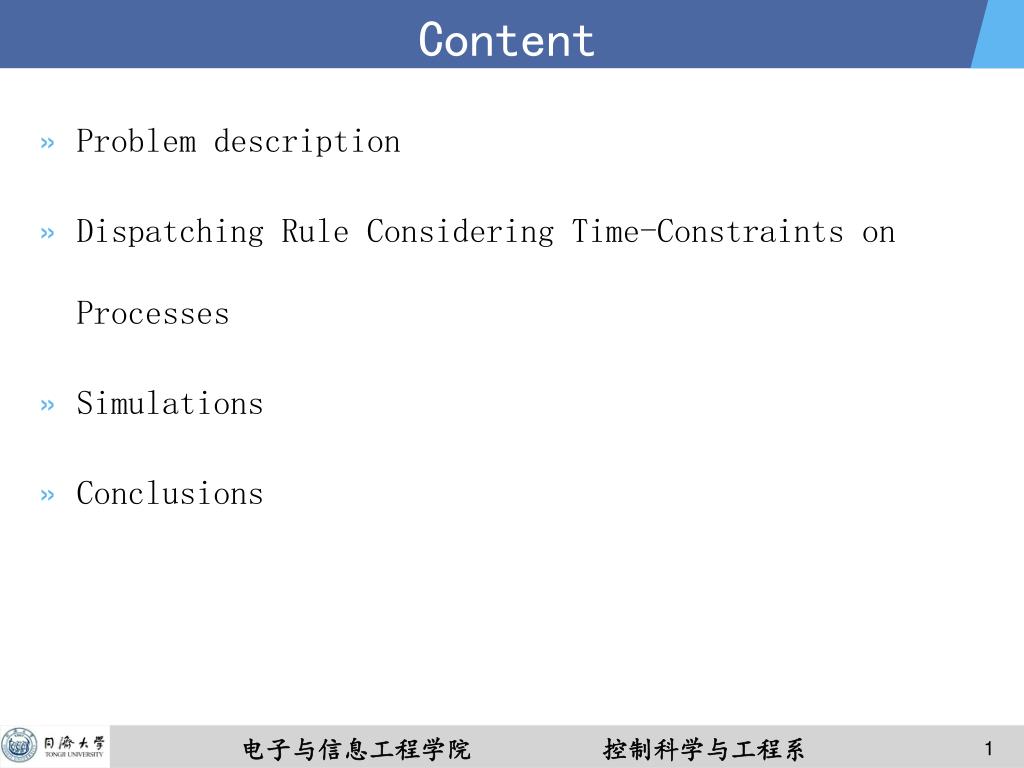 Content

» Problem description

» Dispatching Rule Considering Time-Constraints on Processes

» Simulations

» Conclusions

同济大学 TONGJI UNIVERSITY 电子与信息工程学院 控制科学与工程系 1